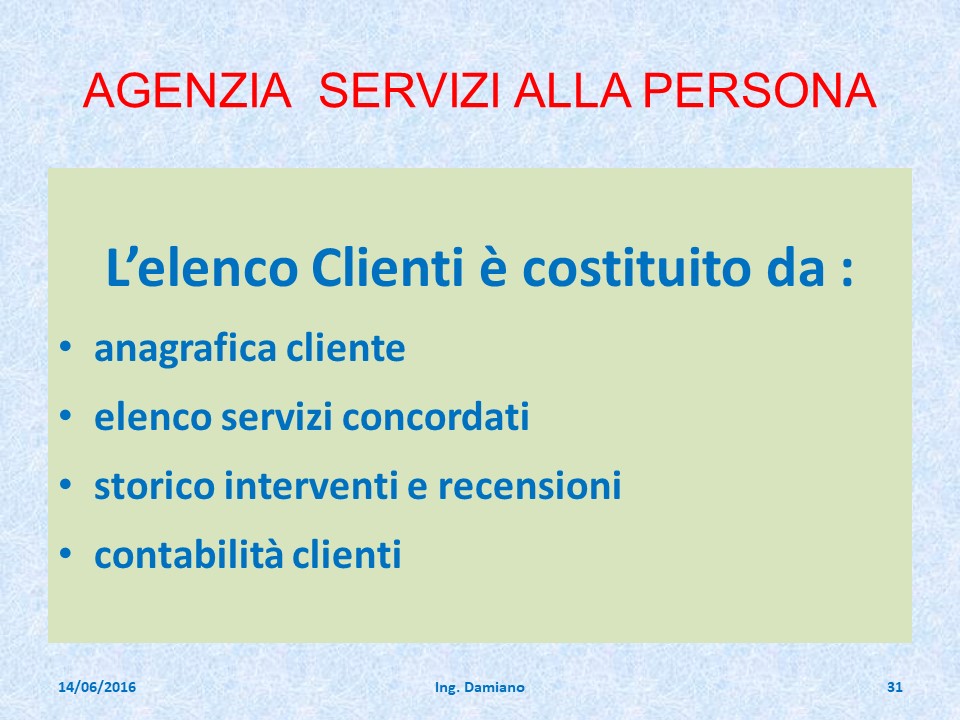 AGENZIA  SERVIZI ALLA PERSONA

L’elenco Clienti è costituito da :

• anagrafica cliente
• elenco servizi concordati
• storico interventi e recensioni
• contabilità clienti

14/06/2016 Ing. Damiano 31